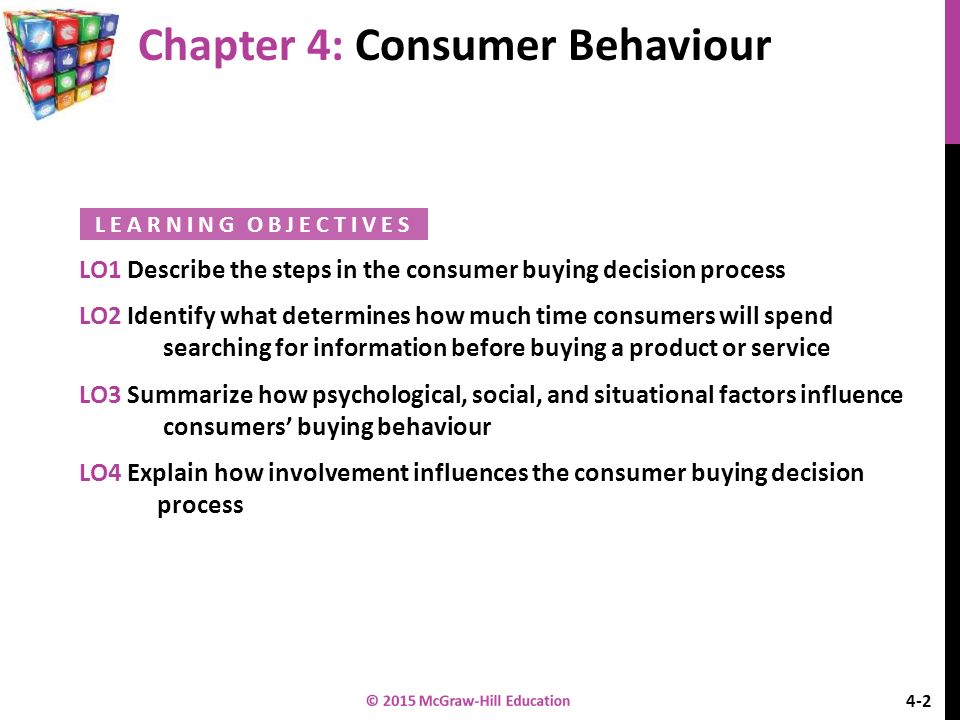 Chapter 4: Consumer Behaviour

LEARNING OBJECTIVES

LO1 Describe the steps in the consumer buying decision process

LO2 Identify what determines how much time consumers will spend searching for information before buying a product or service

LO3 Summarize how psychological, social, and situational factors influence consumers' buying behaviour

LO4 Explain how involvement influences the consumer buying decision process

© 2015 McGraw-Hill Education

4-2